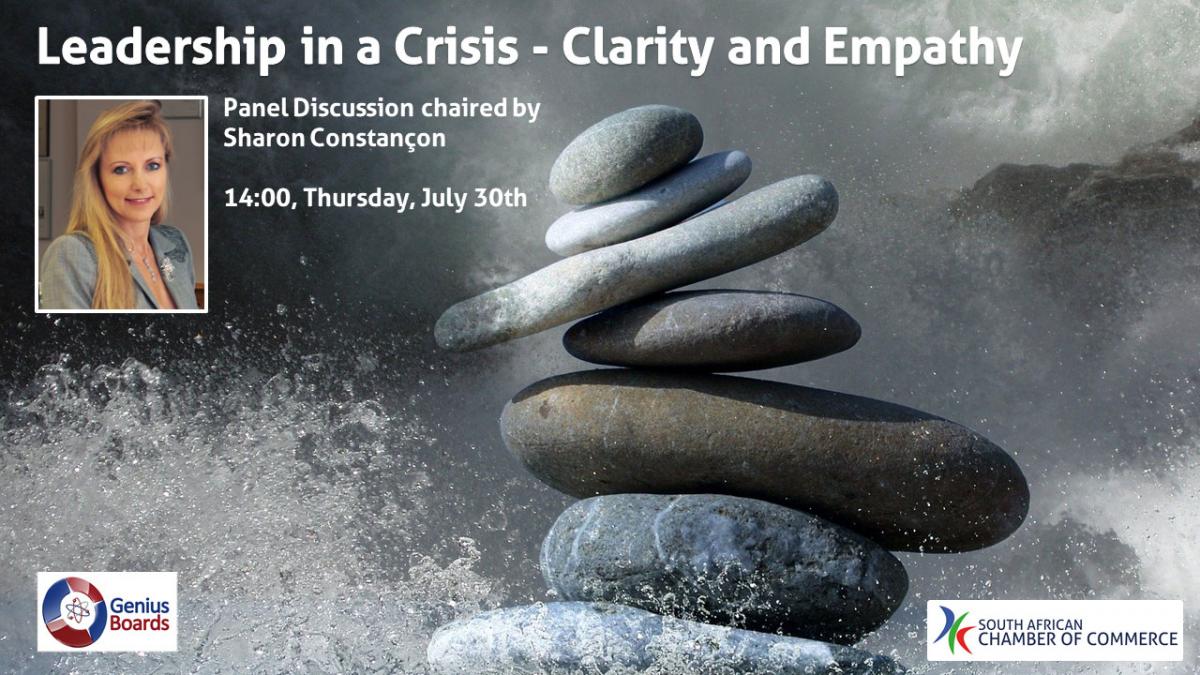 Leadership in a Crisis - Clarity and Empathy

Panel Discussion chaired by Sharon Constançon

14:00, Thursday, July 30th

Genius Boards

SOUTH AFRICAN CHAMBER OF COMMERCE